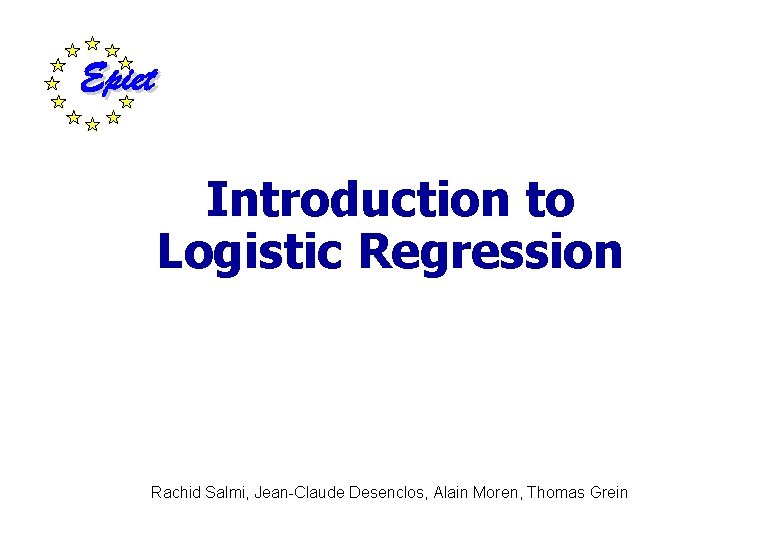 Epiet

Introduction to Logistic Regression

Rachid Salmi, Jean-Claude Desenclos, Alain Moren, Thomas Grein